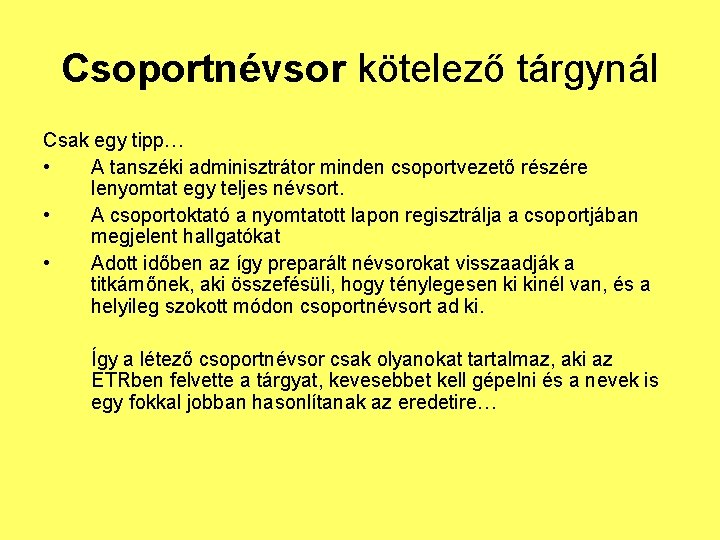 Csoportnévsor kötelező tárgynál

Csak egy tipp…

• A tanszéki adminisztrátor minden csoportvezető részére lenyomtat egy teljes névsort.
• A csoportoktató a nyomtatott lapon regisztrálja a csoportjában megjelent hallgatókat
• Adott időben az így preparált névsorokat visszaadják a titkárnőnek, aki összefésüli, hogy ténylegesen ki kinél van, és a helyileg szokott módon csoportnévsort ad ki.

Így a létező csoportnévsor csak olyanokat tartalmaz, aki az ETRben felvette a tárgyat, kevesebbet kell gépelni és a nevek is egy fokkal jobban hasonlítanak az eredetire…